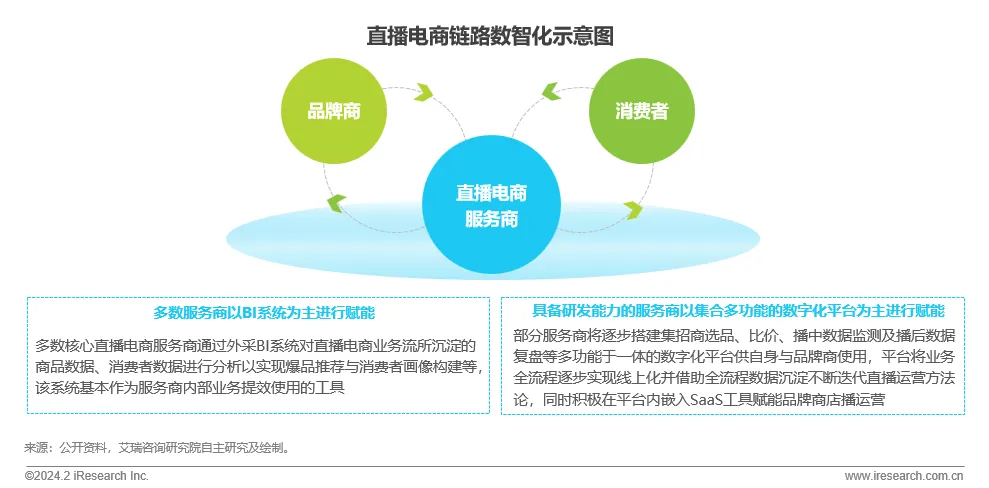 直播电商链路数智化示意图

品牌商

消费者

直播电商服务商

多数服务商以BI系统为主进行赋能

多数核心直播电商服务商通过外采BI系统对直播电商业务流所沉淀的商品数据、消费者数据进行分析以实现爆品推荐与消费者画像构建等，该系统基本作为服务商内部业务提效使用的工具

具备研发能力的服务商以集合多功能的数字化平台为主进行赋能

部分服务商将逐步搭建集招商选品、比价、播中数据监测及播后数据复盘等多功能于一体的数字化平台供自身与品牌商使用，平台将业务全流程逐步实现线上化并借助全流程数据沉淀不断迭代直播运营方法论，同时积极在平台内嵌入SaaS工具赋能品牌商店播运营

来源：公开资料，艾瑞咨询研究院自主研究及绘制。

©2024.2 iResearch Inc.

www.iresearch.com.cn